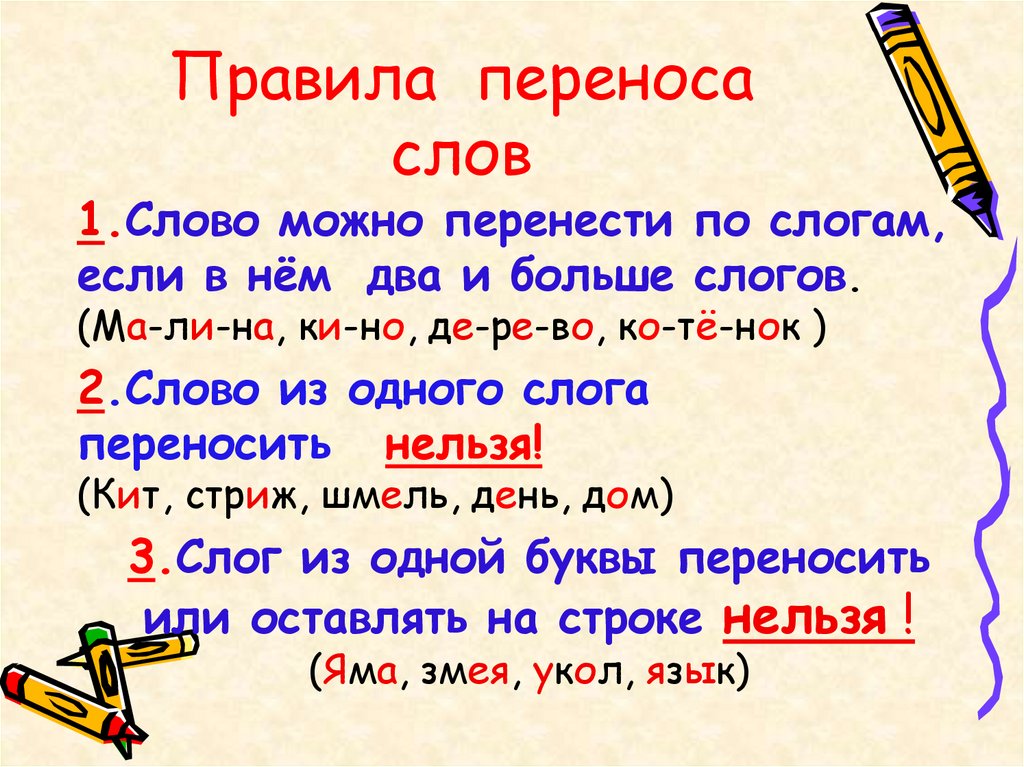 Правила переноса слов

1.Слово можно перенести по слогам, если в нём два и больше слогов.
(Ма-ли-на, ки-но, де-ре-во, ко-тё-нок )

2.Слово из одного слога переносить нельзя!
(Кит, стриж, шмель, день, дом)

3.Слог из одной буквы переносить или оставлять на строке нельзя !
(Яма, змея, укол, язык)